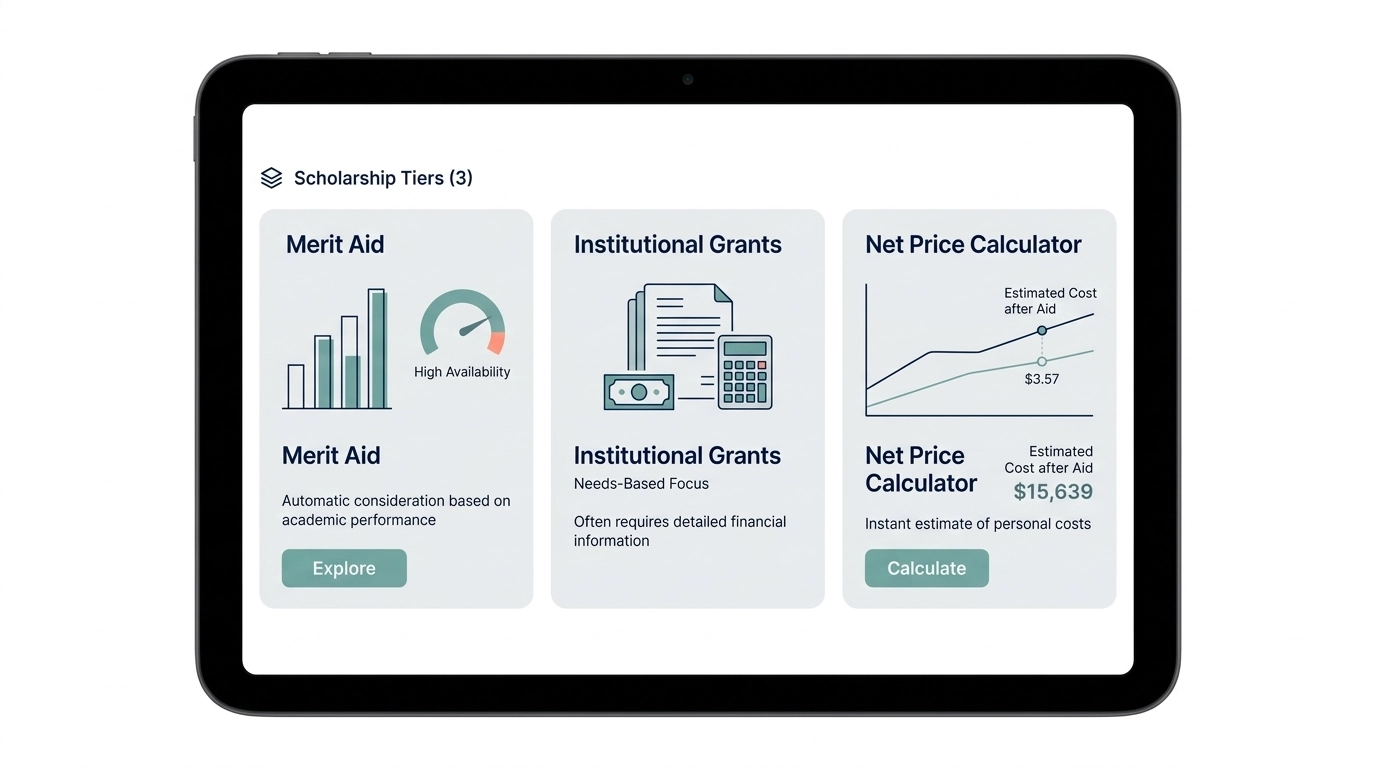 Scholarship Tiers (3)

Merit Aid

High Availability

Merit Aid

Automatic consideration based on academic performance

Explore

Institutional Grants

Institutional Grants

Needs-Based Focus

Often requires detailed financial information

Net Price Calculator

Estimated Cost after Aid

$3.57

Net Price Calculator

Estimated Cost after Aid

$15,639

Instant estimate of personal costs

Calculate